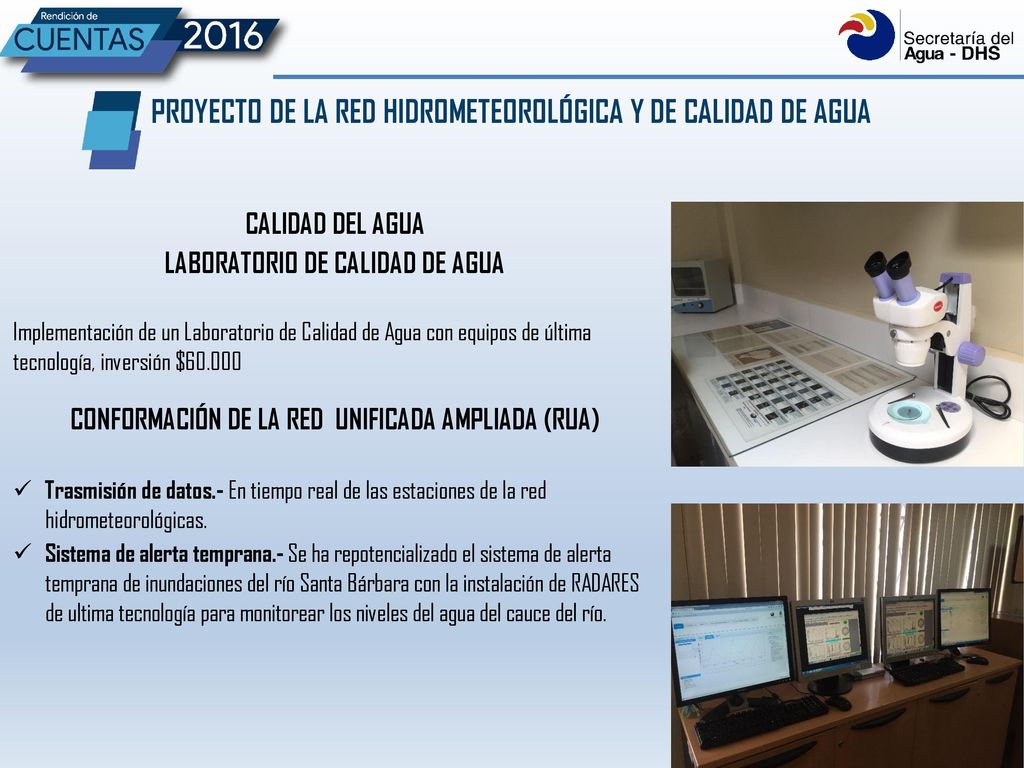 Rendición de
CUENTAS 2016

Secretaría del
Agua - DHS

PROYECTO DE LA RED HIDROMETEOROLÓGICA Y DE CALIDAD DE AGUA

CALIDAD DEL AGUA
LABORATORIO DE CALIDAD DE AGUA

Implementación de un Laboratorio de Calidad de Agua con equipos de última tecnología, inversión $60.000

CONFORMACIÓN DE LA RED UNIFICADA AMPLIADA (RUA)

✓ Trasmisión de datos.- En tiempo real de las estaciones de la red hidrometeorológicas.
✓ Sistema de alerta temprana.- Se ha repotencializado el sistema de alerta temprana de inundaciones del río Santa Bárbara con la instalación de RADARES de ultima tecnología para monitorear los niveles del agua del cauce del río.